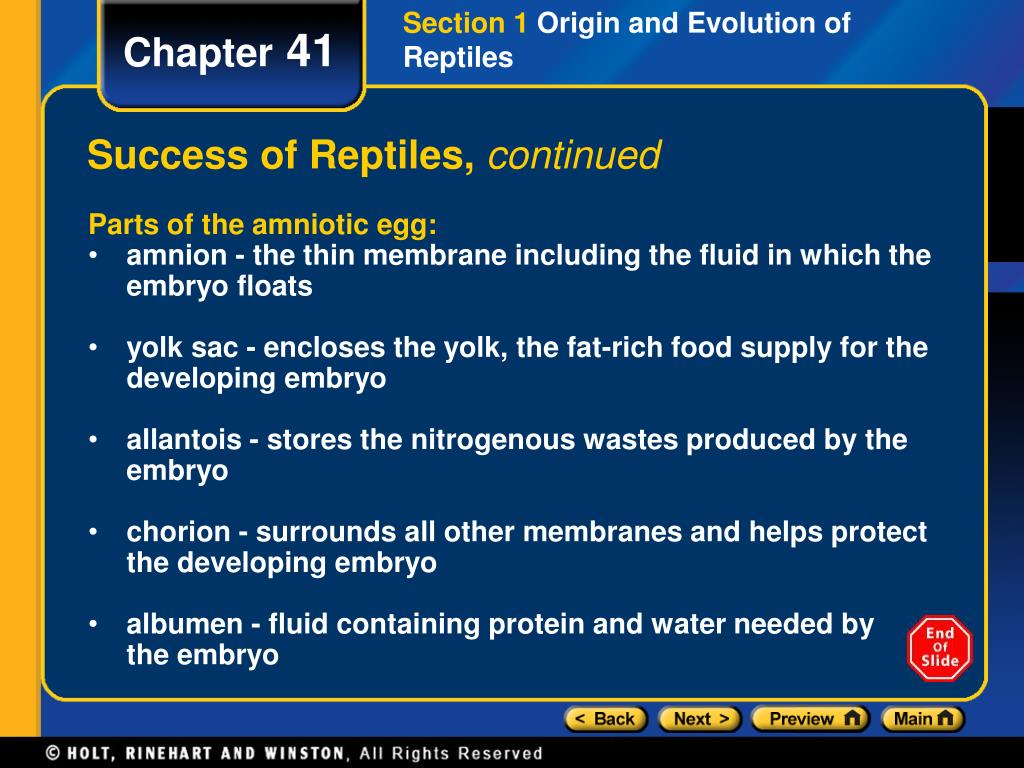 Chapter 41

Section 1 Origin and Evolution of Reptiles

Success of Reptiles, continued

Parts of the amniotic egg:
• amnion - the thin membrane including the fluid in which the embryo floats

• yolk sac - encloses the yolk, the fat-rich food supply for the developing embryo

• allantois - stores the nitrogenous wastes produced by the embryo

• chorion - surrounds all other membranes and helps protect the developing embryo

• albumen - fluid containing protein and water needed by the embryo

End Of Slide

< Back Next > Preview Main

© HOLT, RINEHART AND WINSTON, All Rights Reserved